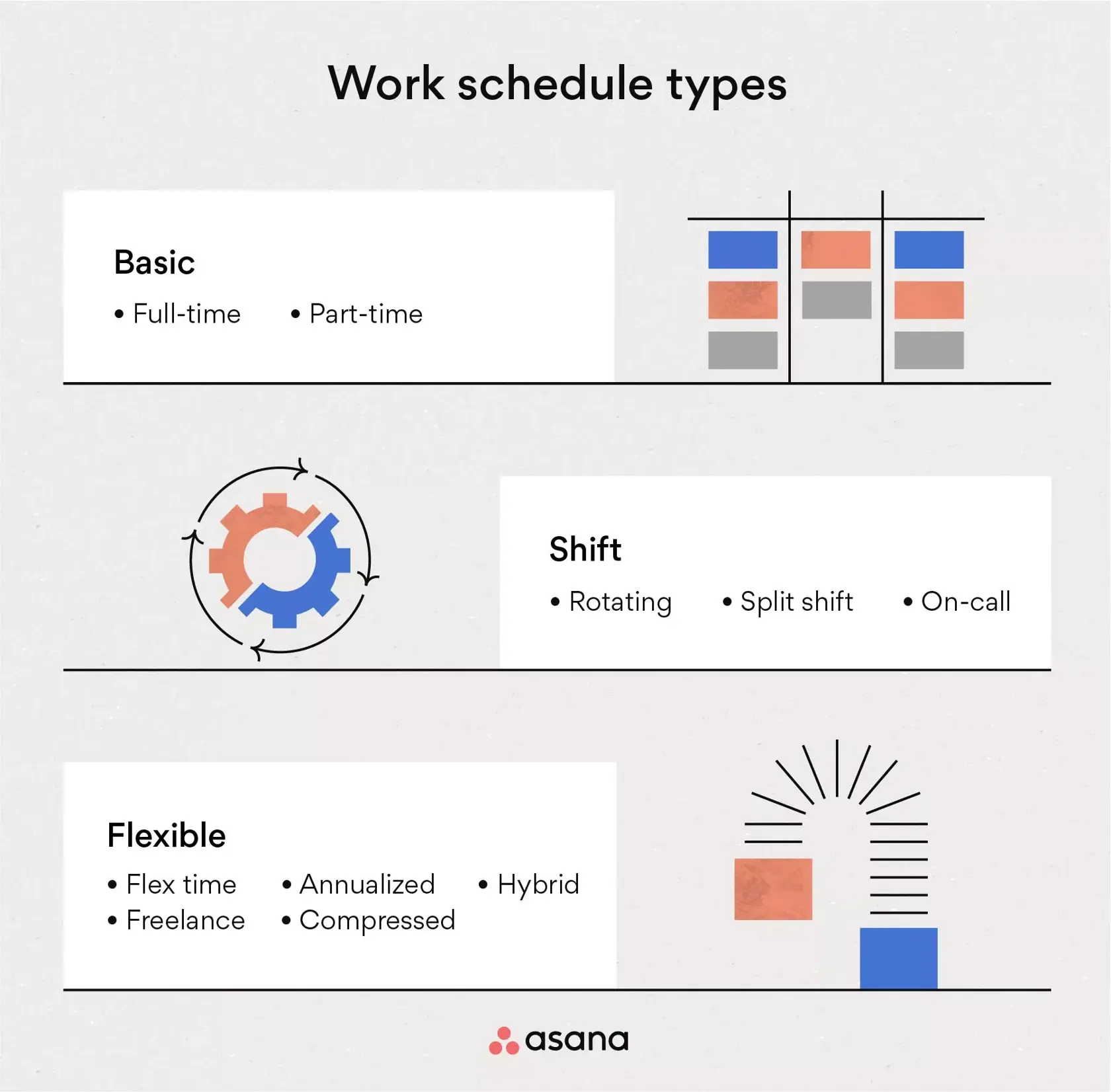 Work schedule types

Basic

• Full-time • Part-time

Shift

• Rotating • Split shift • On-call

Flexible

• Flex time
• Freelance
• Annualized
• Compressed
• Hybrid

asana